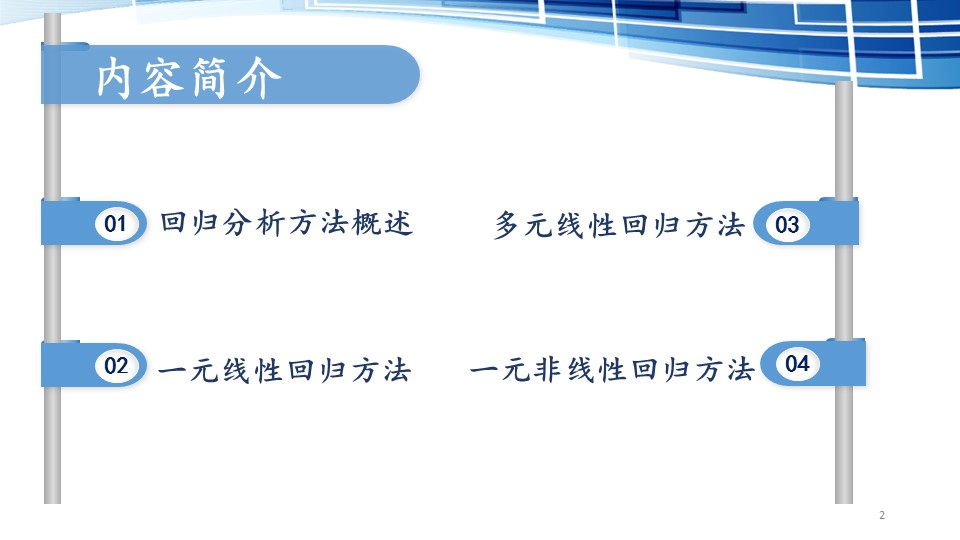 内容简介

01 回归分析方法概述

多元线性回归方法 03

02 一元线性回归方法

一元非线性回归方法 04

2